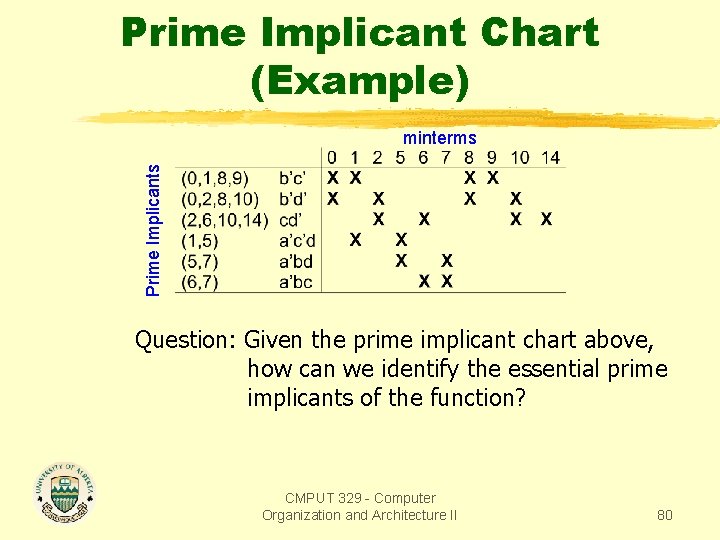 Prime Implicant Chart (Example)

minterms

Prime Implicants

| | | 0 | 1 | 2 | 5 | 6 | 7 | 8 | 9 | 10 | 14 |
|---|---|---|---|---|---|---|---|---|---|---|---|
| (0,1,8,9) | b'c' | X | X | | | | | X | X | | |
| (0,2,8,10) | b'd' | X | | X | | | | X | | X | |
| (2,6,10,14) | cd' | | | X | | X | | | | X | X |
| (1,5) | a'c'd | | X | | X | | | | | | |
| (5,7) | a'bd | | | | X | | X | | | | |
| (6,7) | a'bc | | | | | X | X | | | | |

Question: Given the prime implicant chart above, how can we identify the essential prime implicants of the function?

UNIVERSITY OF ALBERTA

CMPUT 329 - Computer Organization and Architecture II

80